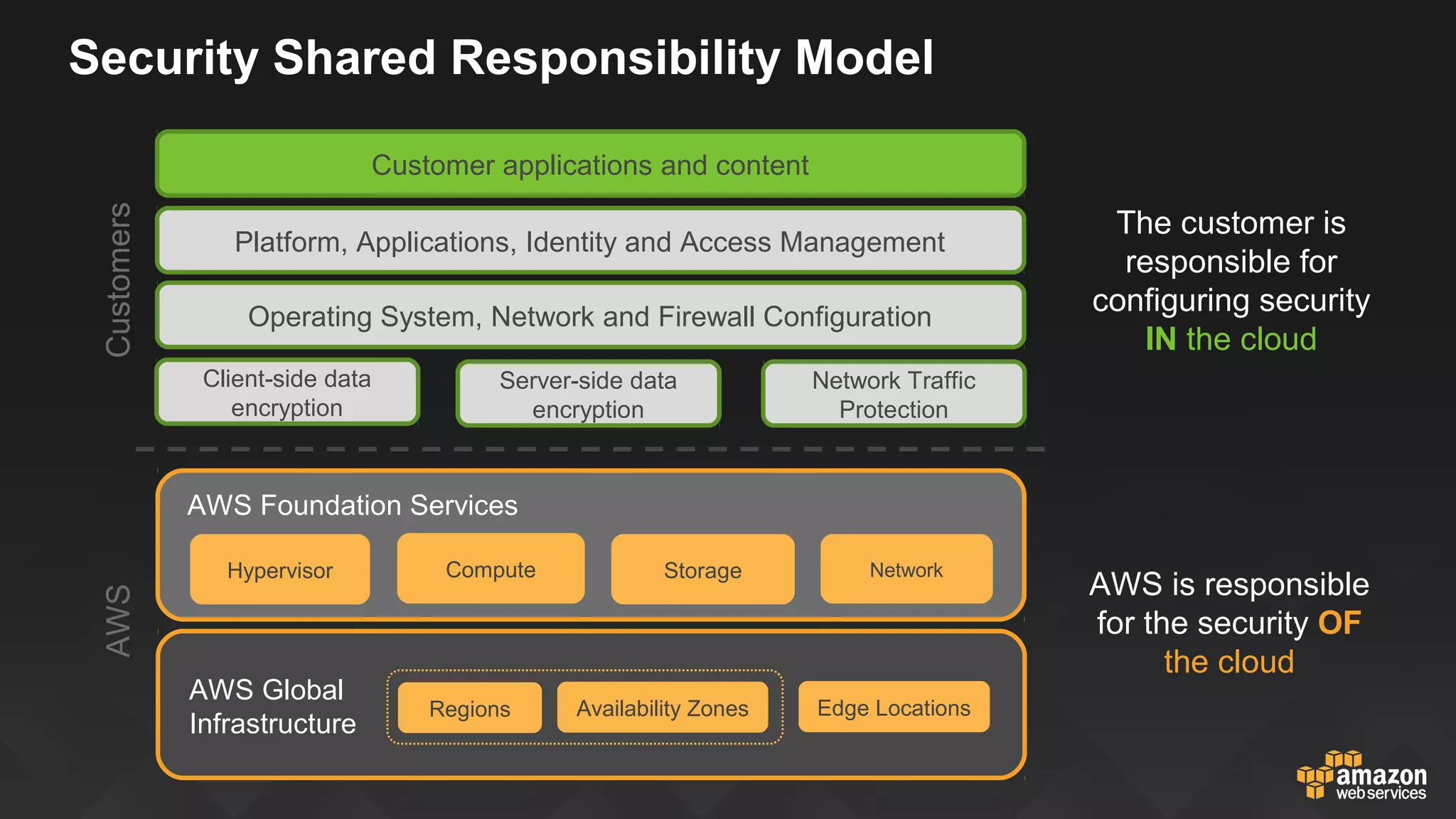 Security Shared Responsibility Model

Customers

Customer applications and content

Platform, Applications, Identity and Access Management

Operating System, Network and Firewall Configuration

Client-side data encryption

Server-side data encryption

Network Traffic Protection

The customer is responsible for configuring security IN the cloud

AWS

AWS Foundation Services

Hypervisor

Compute

Storage

Network

AWS Global Infrastructure

Regions

Availability Zones

Edge Locations

AWS is responsible for the security OF the cloud

amazon web services